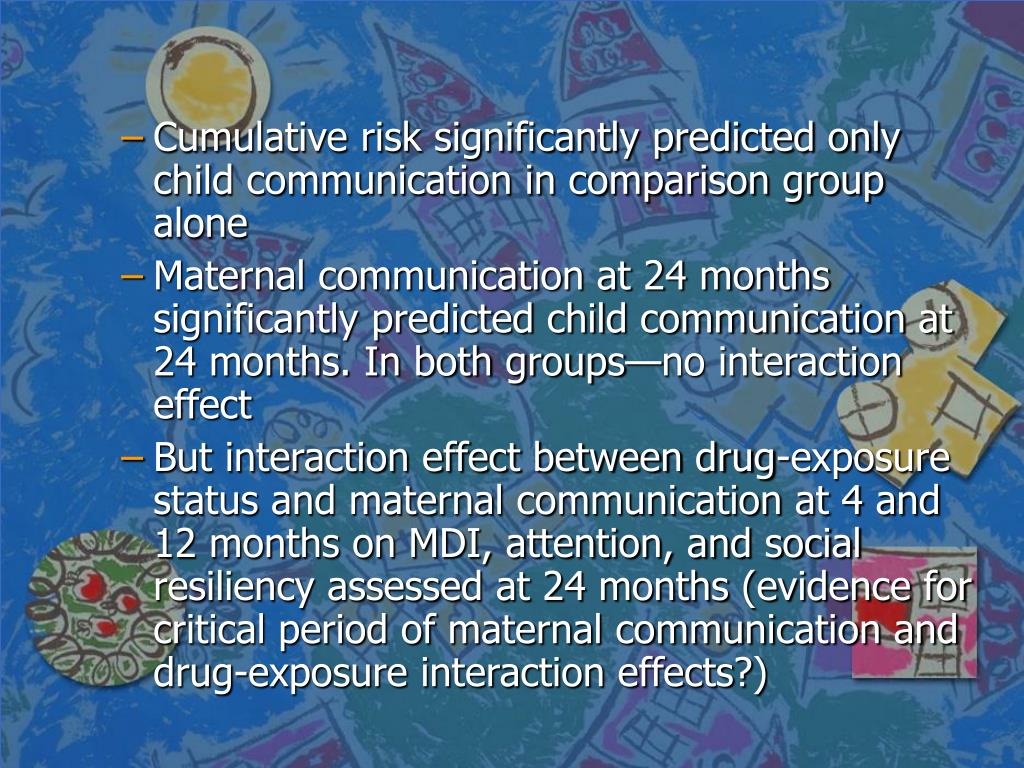 – Cumulative risk significantly predicted only child communication in comparison group alone
– Maternal communication at 24 months significantly predicted child communication at 24 months. In both groups—no interaction effect
– But interaction effect between drug-exposure status and maternal communication at 4 and 12 months on MDI, attention, and social resiliency assessed at 24 months (evidence for critical period of maternal communication and drug-exposure interaction effects?)